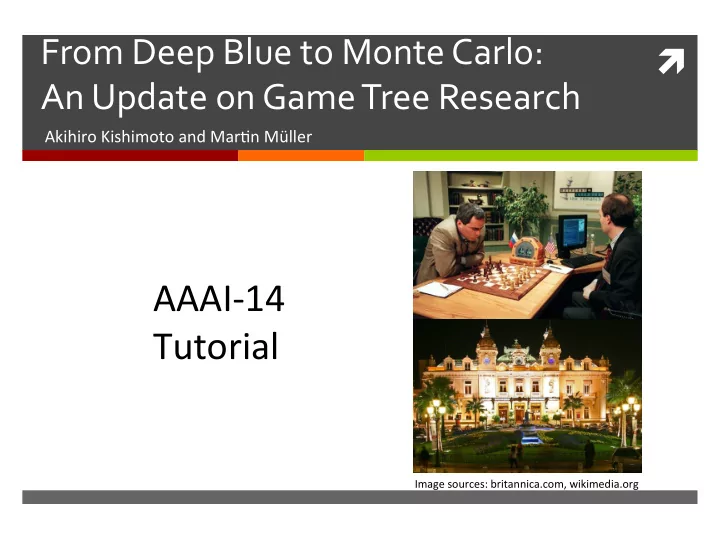 From Deep Blue to Monte Carlo: An Update on Game Tree Research

Akihiro Kishimoto and Martin Müller

AAAI-14 Tutorial

Image sources: britannica.com, wikimedia.org